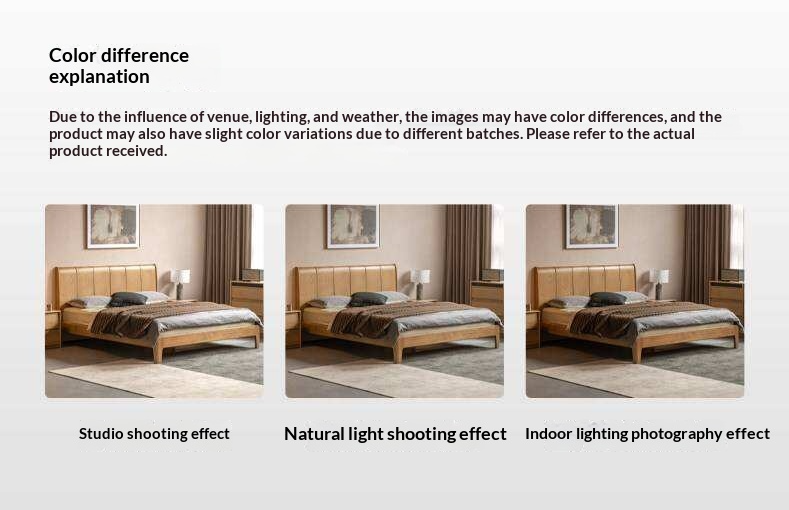 Color difference explanation

Due to the influence of venue, lighting, and weather, the images may have color differences, and the product may also have slight color variations due to different batches. Please refer to the actual product received.

Studio shooting effect

Natural light shooting effect

Indoor lighting photography effect